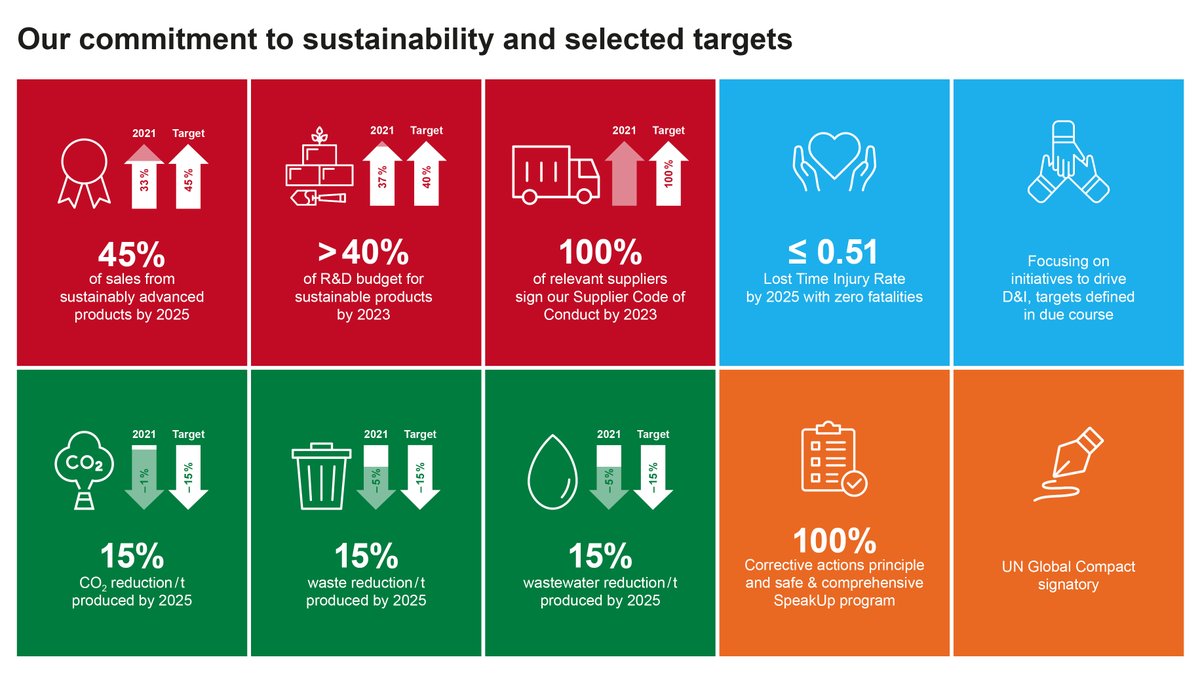 Our commitment to sustainability and selected targets

2021 Target
33% 45%

45%
of sales from sustainably advanced products by 2025

2021 Target
37% 40%

> 40%
of R&D budget for sustainable products by 2023

2021 Target
100%

100%
of relevant suppliers sign our Supplier Code of Conduct by 2023

≤ 0.51
Lost Time Injury Rate by 2025 with zero fatalities

Focusing on initiatives to drive D&I, targets defined in due course

$CO_2$
2021 Target
–1% –15%

15%
$CO_2$ reduction / t produced by 2025

2021 Target
–5% –15%

15%
waste reduction / t produced by 2025

2021 Target
–5% –15%

15%
wastewater reduction / t produced by 2025

100%
Corrective actions principle and safe & comprehensive SpeakUp program

UN Global Compact signatory